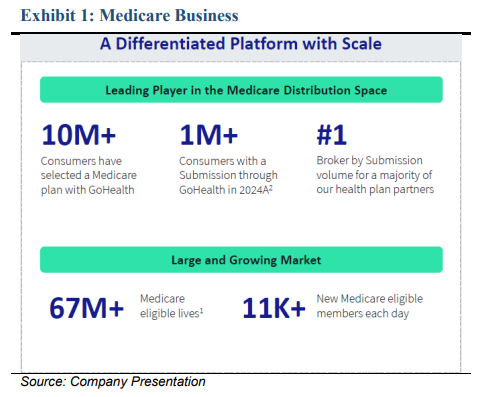 Exhibit 1: Medicare Business

A Differentiated Platform with Scale

Leading Player in the Medicare Distribution Space

10M+
Consumers have selected a Medicare plan with GoHealth

1M+
Consumers with a Submission through GoHealth in 2024A$^2$

#1
Broker by Submission volume for a majority of our health plan partners

Large and Growing Market

67M+
Medicare eligible lives$^1$

11K+
New Medicare eligible members each day

Source: Company Presentation